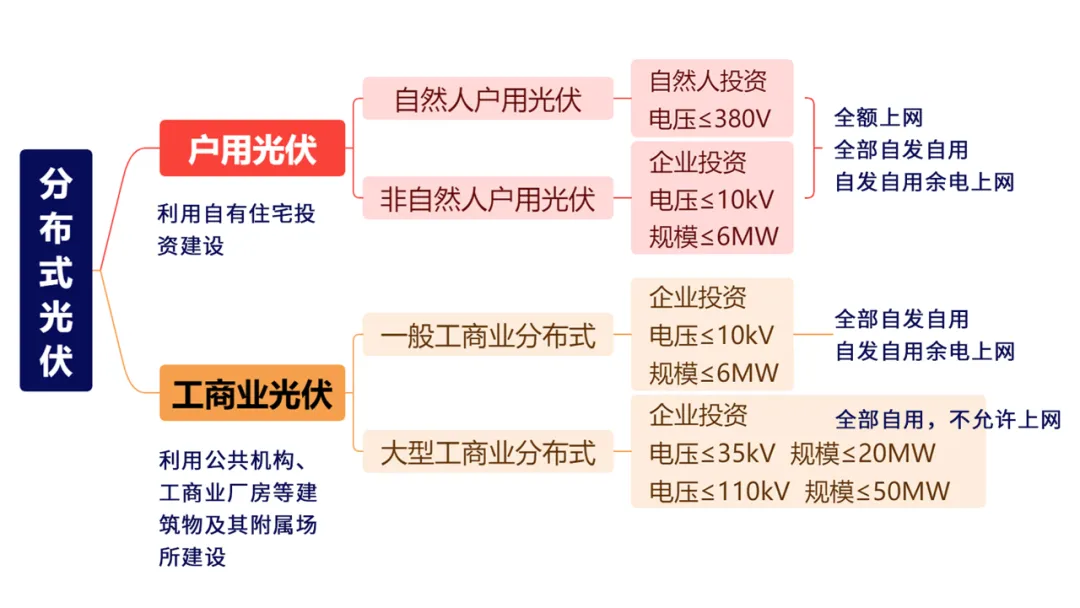 分布式光伏

户用光伏

利用自有住宅投资建设

自然人户用光伏

自然人投资
电压≤380V

非自然人户用光伏

企业投资
电压≤10kV
规模≤6MW

全额上网
全部自发自用
自发自用余电上网

工商业光伏

利用公共机构、工商业厂房等建筑物及其附属场所建设

一般工商业分布式

企业投资
电压≤10kV
规模≤6MW

全部自发自用
自发自用余电上网

大型工商业分布式

企业投资
电压≤35kV 规模≤20MW
电压≤110kV 规模≤50MW

全部自用，不允许上网